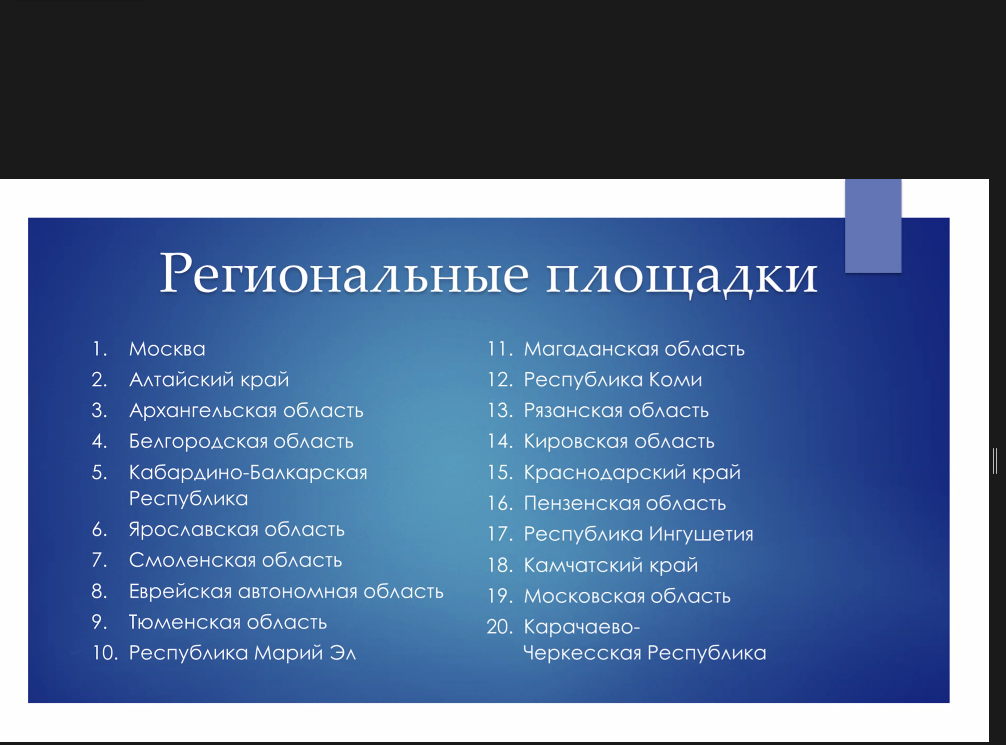 Региональные площадки

1. Москва
2. Алтайский край
3. Архангельская область
4. Белгородская область
5. Кабардино-Балкарская Республика
6. Ярославская область
7. Смоленская область
8. Еврейская автономная область
9. Тюменская область
10. Республика Марий Эл

11. Магаданская область
12. Республика Коми
13. Рязанская область
14. Кировская область
15. Краснодарский край
16. Пензенская область
17. Республика Ингушетия
18. Камчатский край
19. Московская область
20. Карачаево-Черкесская Республика